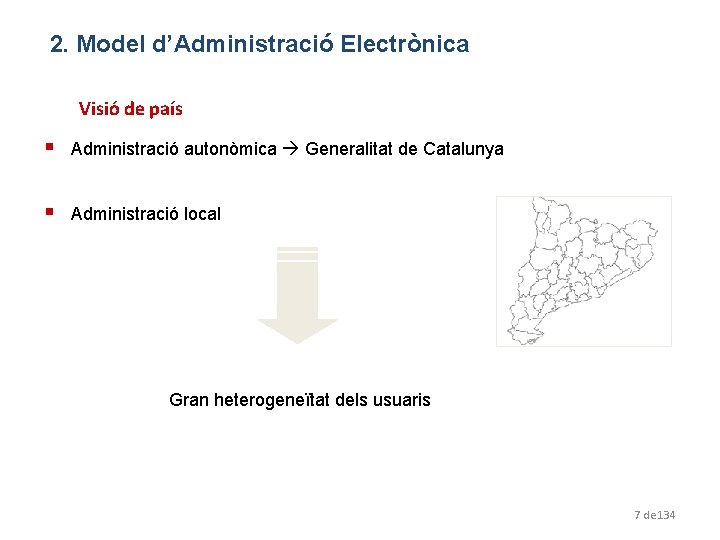 2. Model d'Administració Electrònica

Visió de país

▪ Administració autonòmica → Generalitat de Catalunya

▪ Administració local

Gran heterogeneïtat dels usuaris

7 de134